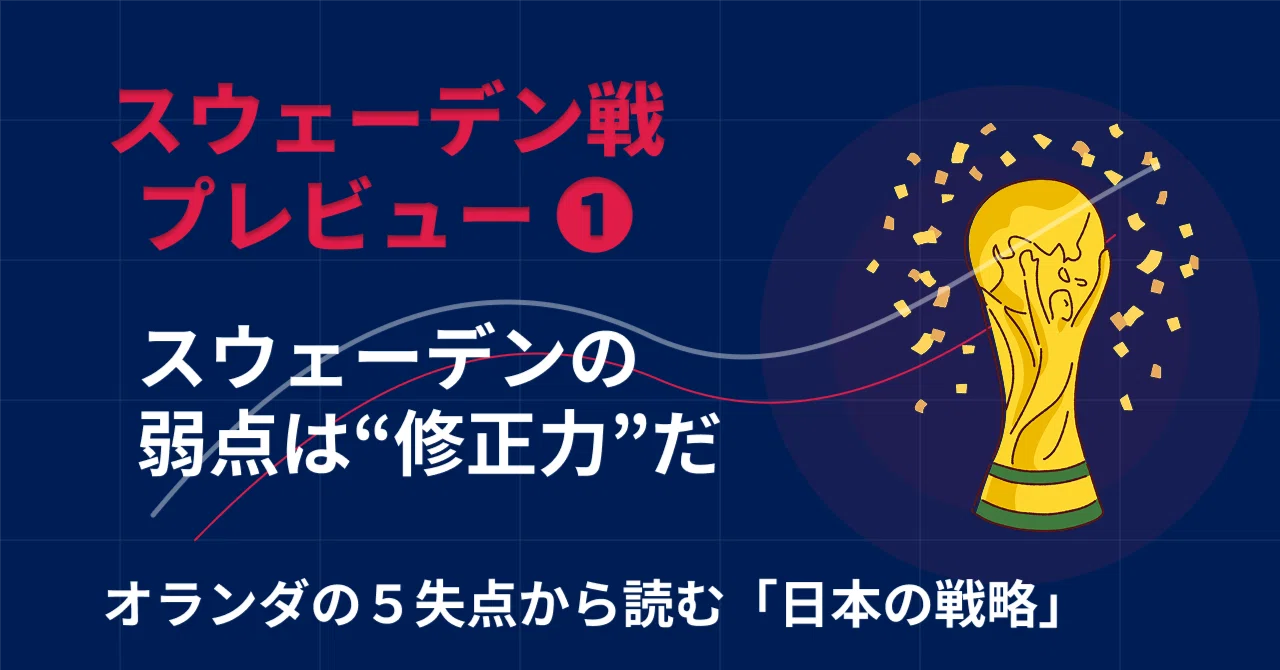 スウェーデン戦
プレビュー❶

スウェーデンの
弱点は“修正力”だ

オランダの５失点から読む「日本の戦略」